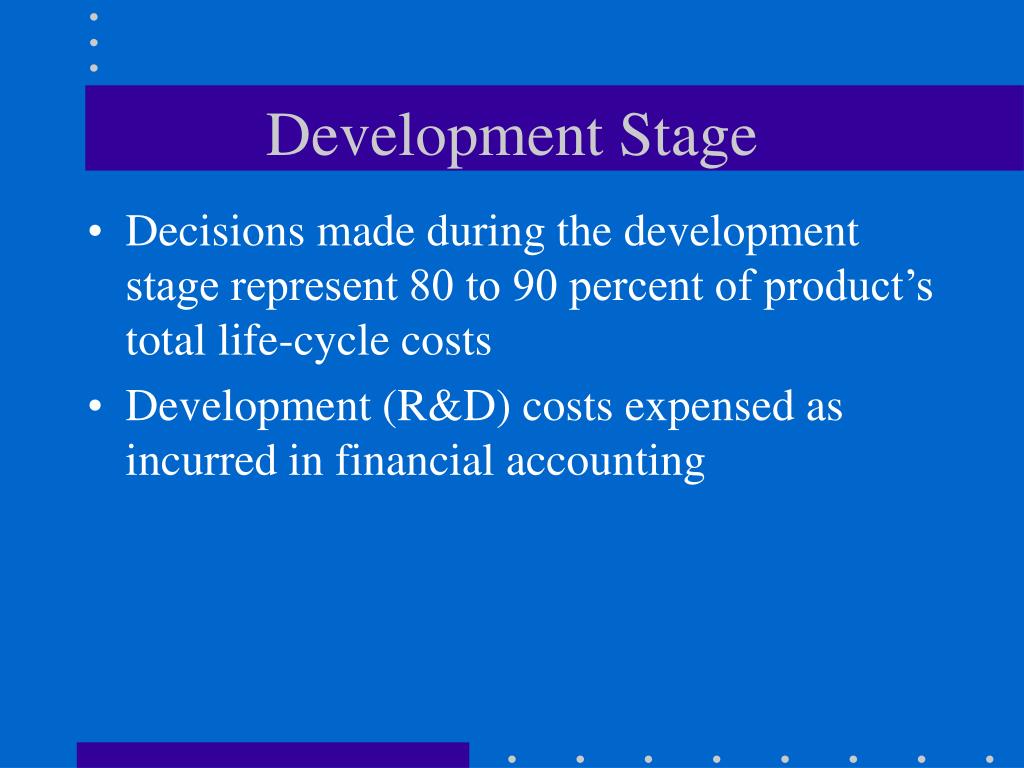 Development Stage

• Decisions made during the development stage represent 80 to 90 percent of product’s total life-cycle costs

• Development (R&D) costs expensed as incurred in financial accounting